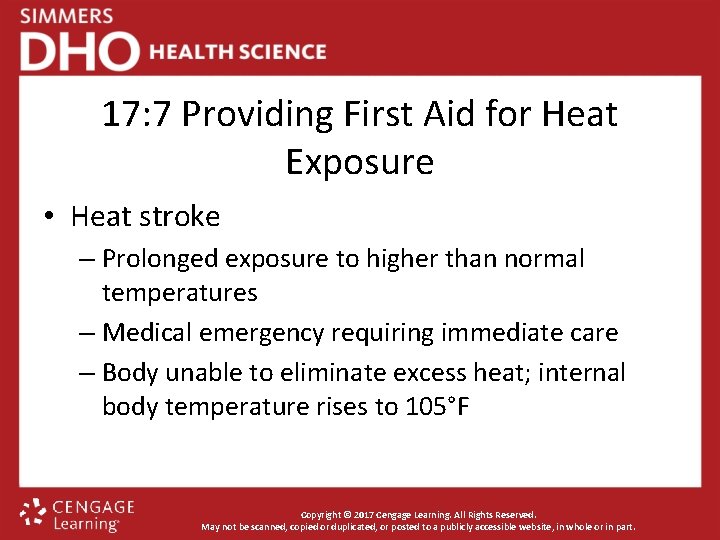 SIMMERS
DHO HEALTH SCIENCE

17:7 Providing First Aid for Heat Exposure

• Heat stroke
– Prolonged exposure to higher than normal temperatures
– Medical emergency requiring immediate care
– Body unable to eliminate excess heat; internal body temperature rises to 105°F

CENGAGE Learning

Copyright © 2017 Cengage Learning. All Rights Reserved.
May not be scanned, copied or duplicated, or posted to a publicly accessible website, in whole or in part.